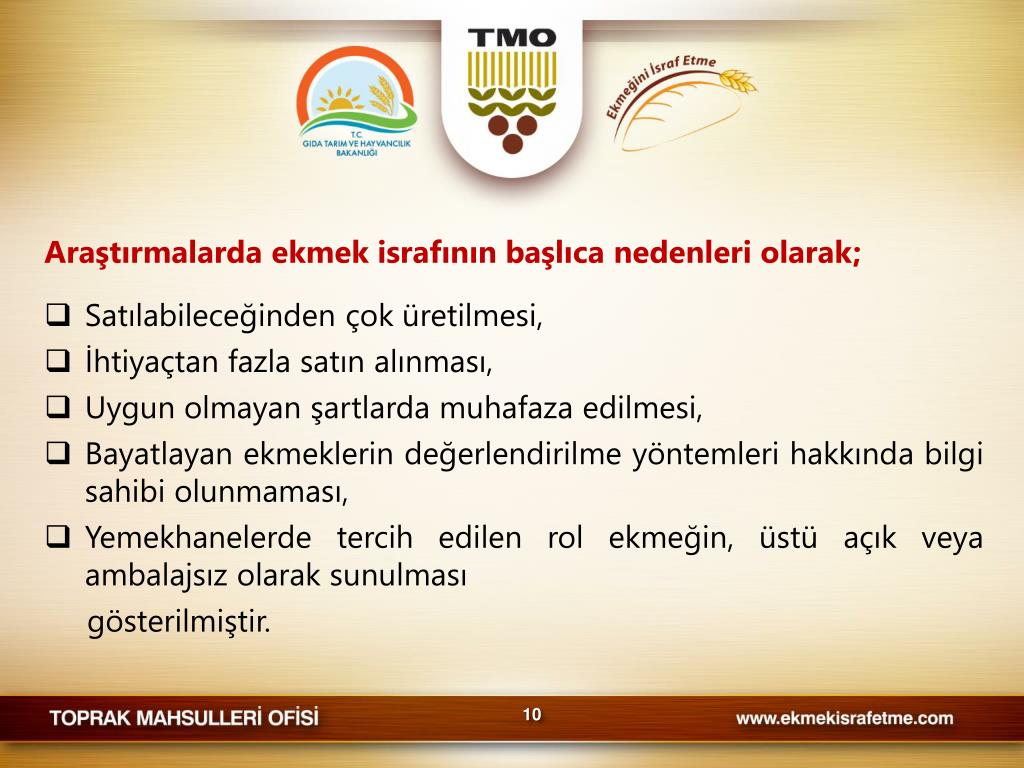 T.C.
GIDA TARIM VE HAYVANCILIK BAKANLIĞI

TMO

Ekmeğini İsraf Etme

Araştırmalarda ekmek israfının başlıca nedenleri olarak;

❑ Satılabileceğinden çok üretilmesi,
❑ İhtiyaçtan fazla satın alınması,
❑ Uygun olmayan şartlarda muhafaza edilmesi,
❑ Bayatlayan ekmeklerin değerlendirilme yöntemleri hakkında bilgi sahibi olunmaması,
❑ Yemekhanelerde tercih edilen rol ekmeğin, üstü açık veya ambalajsız olarak sunulması

gösterilmiştir.

TOPRAK MAHSULLERİ OFİSİ
10
www.ekmekisrafetme.com